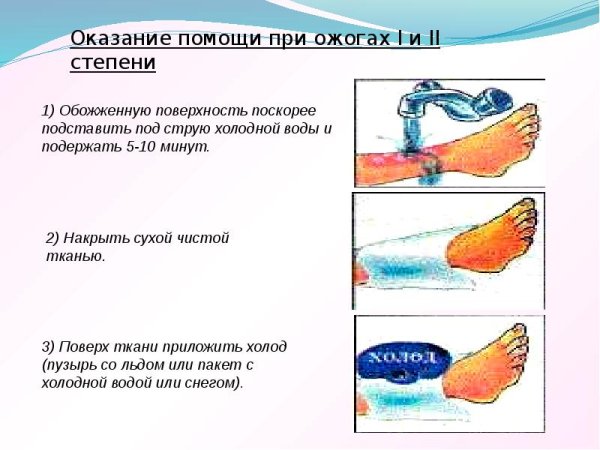 Оказание помощи при ожогах I и II степени

1) Обожженную поверхность поскорее подставить под струю холодной воды и подержать 5-10 минут.

2) Накрыть сухой чистой тканью.

3) Поверх ткани приложить холод (пузырь со льдом или пакет с холодной водой или снегом).

ХОЛОД